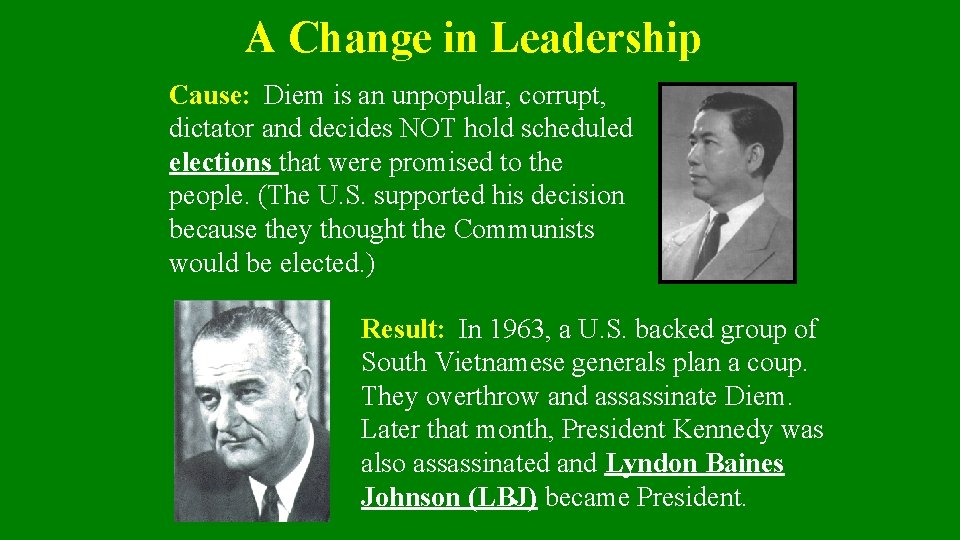 A Change in Leadership

Cause: Diem is an unpopular, corrupt, dictator and decides NOT hold scheduled elections that were promised to the people. (The U.S. supported his decision because they thought the Communists would be elected.)

Result: In 1963, a U.S. backed group of South Vietnamese generals plan a coup. They overthrow and assassinate Diem. Later that month, President Kennedy was also assassinated and Lyndon Baines Johnson (LBJ) became President.